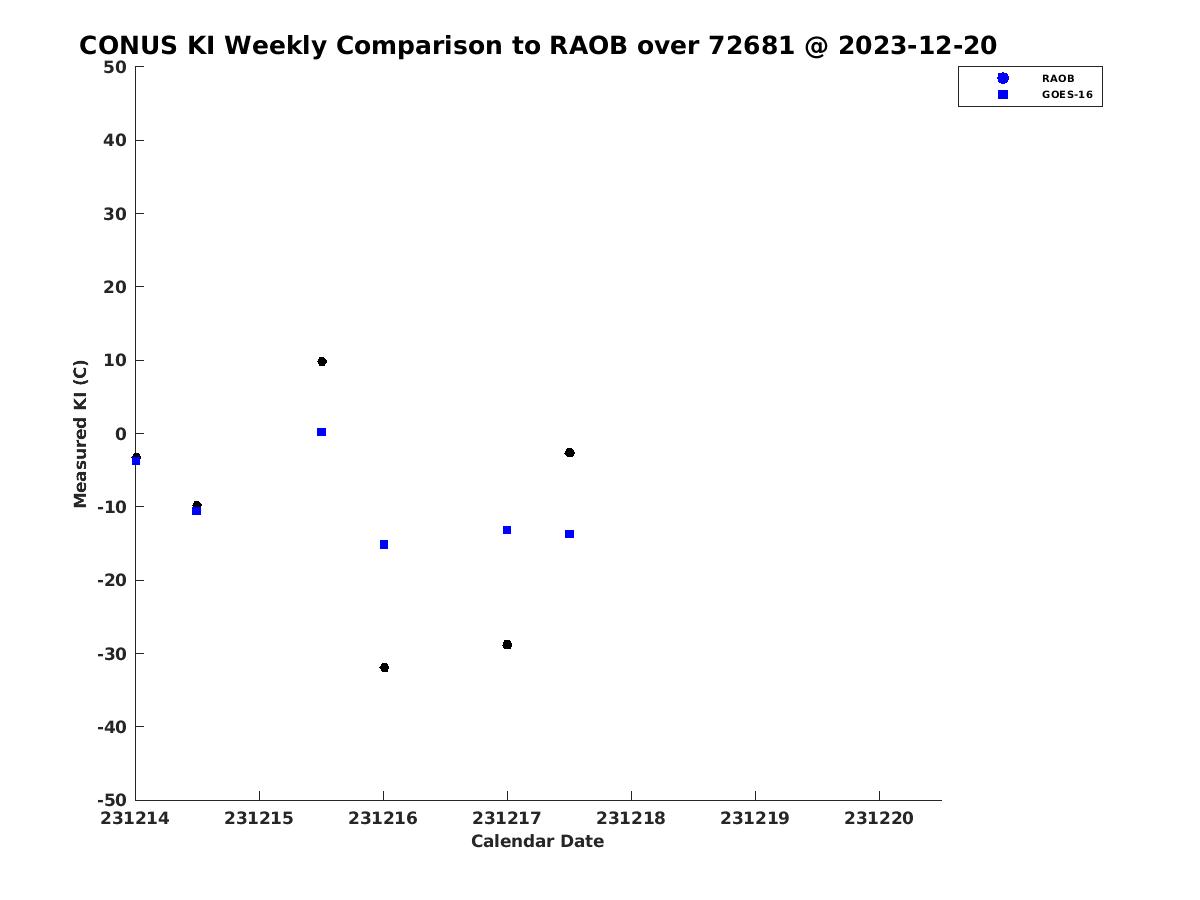 CONUS KI Weekly Comparison to RAOB over 72681 @ 2023-12-20

RAOB
GOES-16

Measured KI (C)

50
40
30
20
10
0
-10
-20
-30
-40
-50

231214
231215
231216
231217
231218
231219
231220

Calendar Date